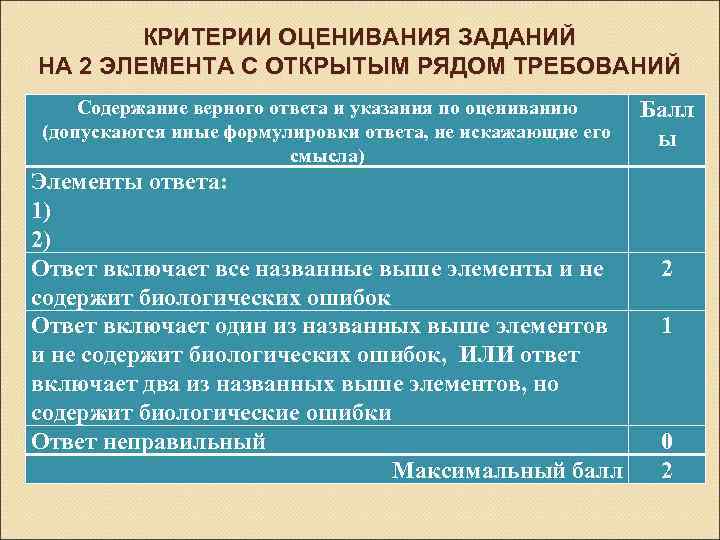 КРИТЕРИИ ОЦЕНИВАНИЯ ЗАДАНИЙ НА 2 ЭЛЕМЕНТА С ОТКРЫТЫМ РЯДОМ ТРЕБОВАНИЙ

| Содержание верного ответа и указания по оцениванию (допускаются иные формулировки ответа, не искажающие его смысла) | Баллы |
|---|---|
| Элементы ответа: 1) 2) | |
| Ответ включает все названные выше элементы и не содержит биологических ошибок | 2 |
| Ответ включает один из названных выше элементов и не содержит биологических ошибок, ИЛИ ответ включает два из названных выше элементов, но содержит биологические ошибки | 1 |
| Ответ неправильный | 0 |
| Максимальный балл | 2 |